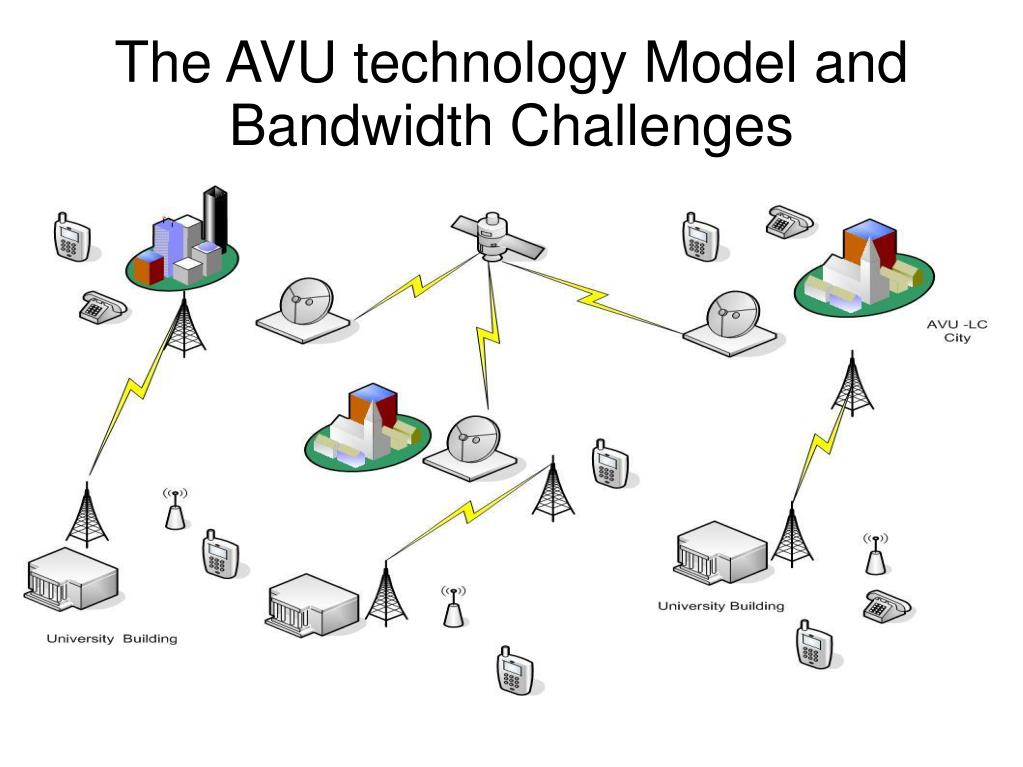 The AVU technology Model and Bandwidth Challenges

AVU -LC City

University Building

University Building